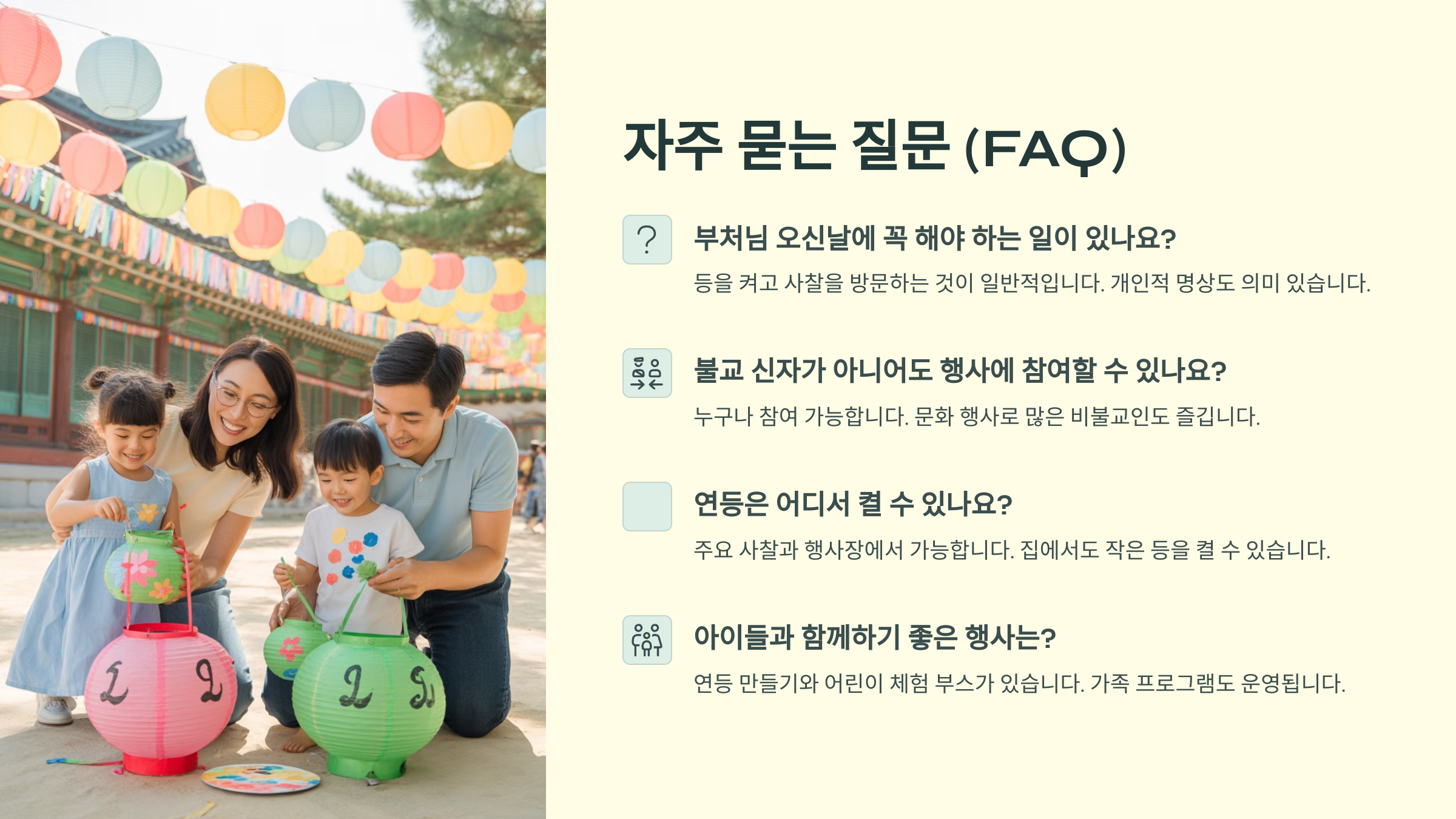 자주 묻는 질문 (FAQ)

?

부처님 오신날에 꼭 해야 하는 일이 있나요?

등을 켜고 사찰을 방문하는 것이 일반적입니다. 개인적 명상도 의미 있습니다.

불교 신자가 아니어도 행사에 참여할 수 있나요?

누구나 참여 가능합니다. 문화 행사로 많은 비불교인도 즐깁니다.

연등은 어디서 켤 수 있나요?

주요 사찰과 행사장에서 가능합니다. 집에서도 작은 등을 켤 수 있습니다.

아이들과 함께하기 좋은 행사는?

연등 만들기와 어린이 체험 부스가 있습니다. 가족 프로그램도 운영됩니다.